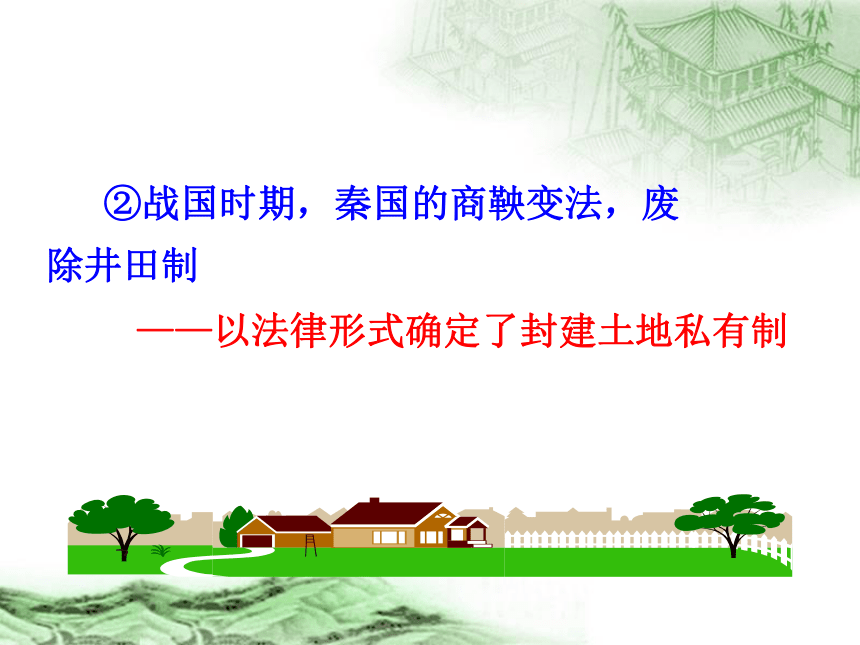 ②战国时期，秦国的商鞅变法，废除井田制

——以法律形式确定了封建土地私有制